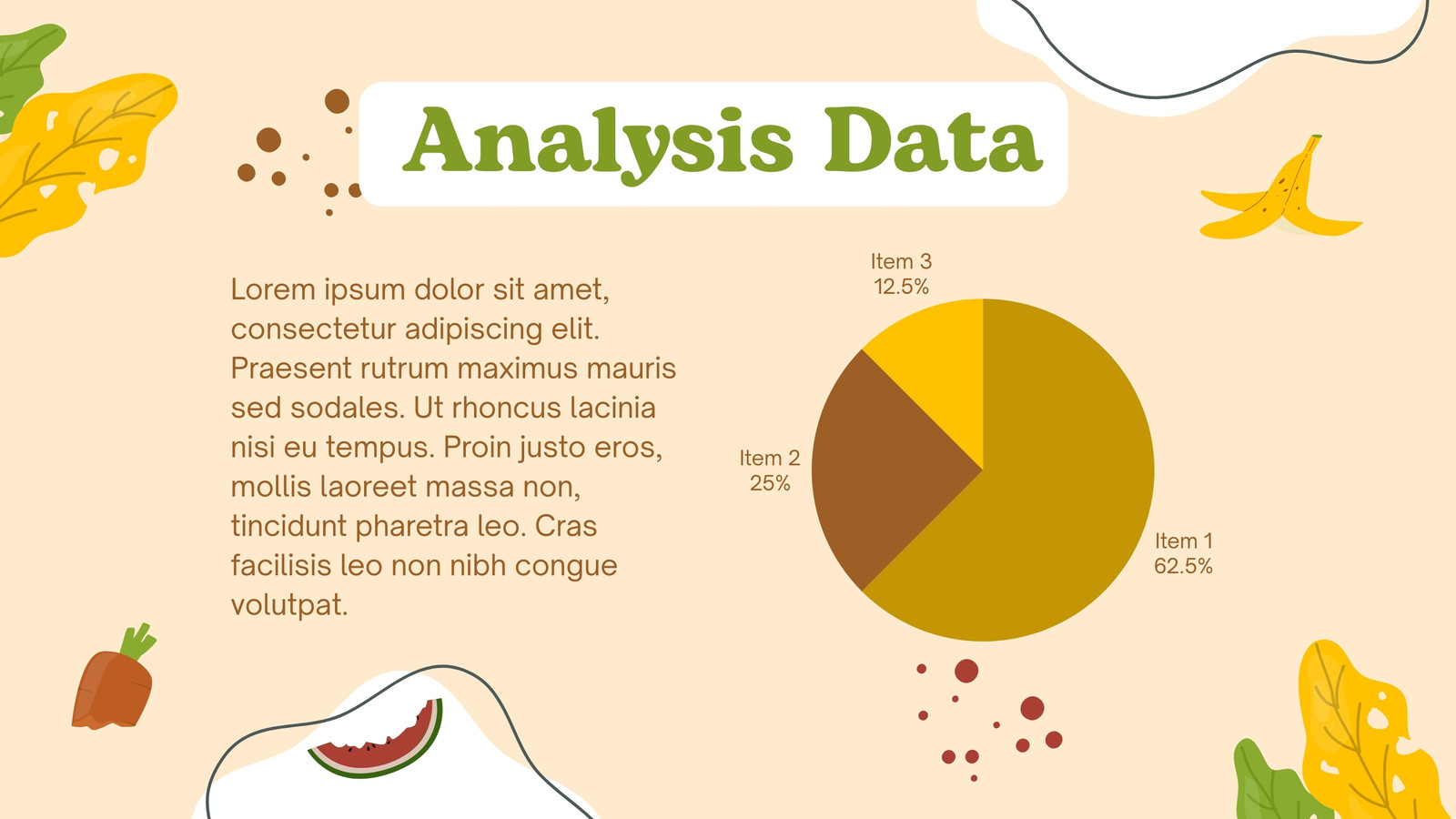 Analysis Data

Lorem ipsum dolor sit amet, consectetur adipiscing elit. Praesent rutrum maximus mauris sed sodales. Ut rhoncus lacinia nisi eu tempus. Proin justo eros, mollis laoreet massa non, tincidunt pharetra leo. Cras facilisis leo non nibh congue volutpat.

Item 3
12.5%

Item 2
25%

Item 1
62.5%